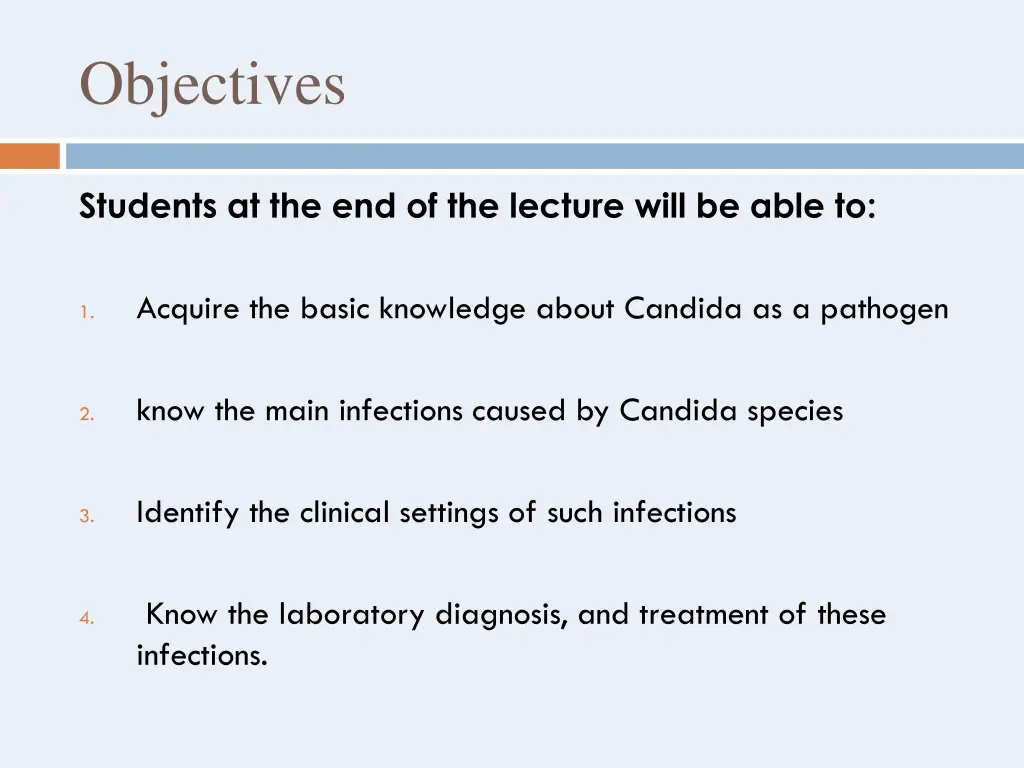 Objectives

Students at the end of the lecture will be able to:

1. Acquire the basic knowledge about Candida as a pathogen

2. know the main infections caused by Candida species

3. Identify the clinical settings of such infections

4. Know the laboratory diagnosis, and treatment of these infections.